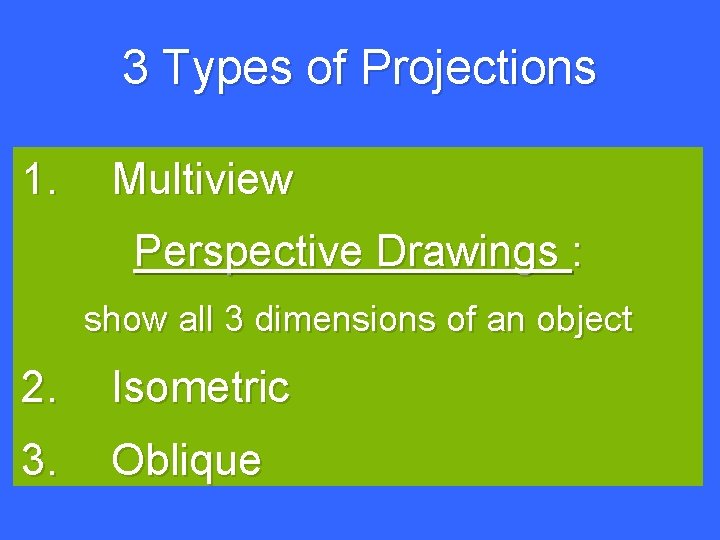 3 Types of Projections

1. Multiview

Perspective Drawings :

show all 3 dimensions of an object

2. Isometric

3. Oblique